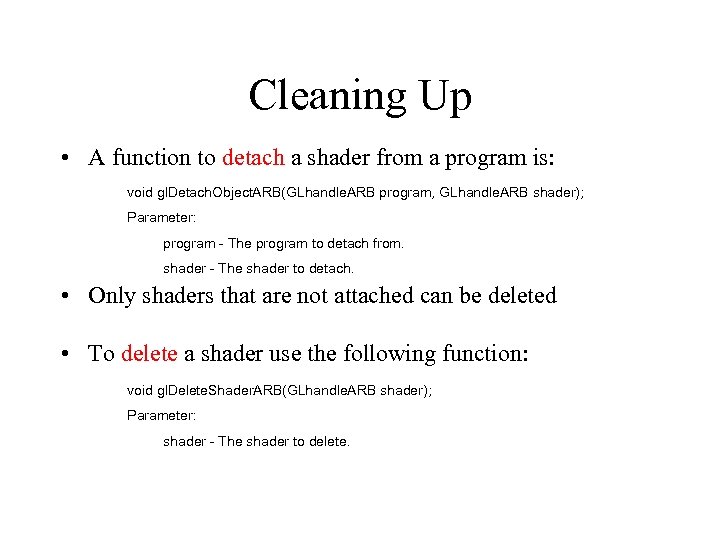 Cleaning Up

• A function to detach a shader from a program is:

void glDetachObjectARB(GLhandleARB program, GLhandleARB shader);

Parameter:

program - The program to detach from.

shader - The shader to detach.

• Only shaders that are not attached can be deleted

• To delete a shader use the following function:

void glDeleteShaderARB(GLhandleARB shader);

Parameter:

shader - The shader to delete.